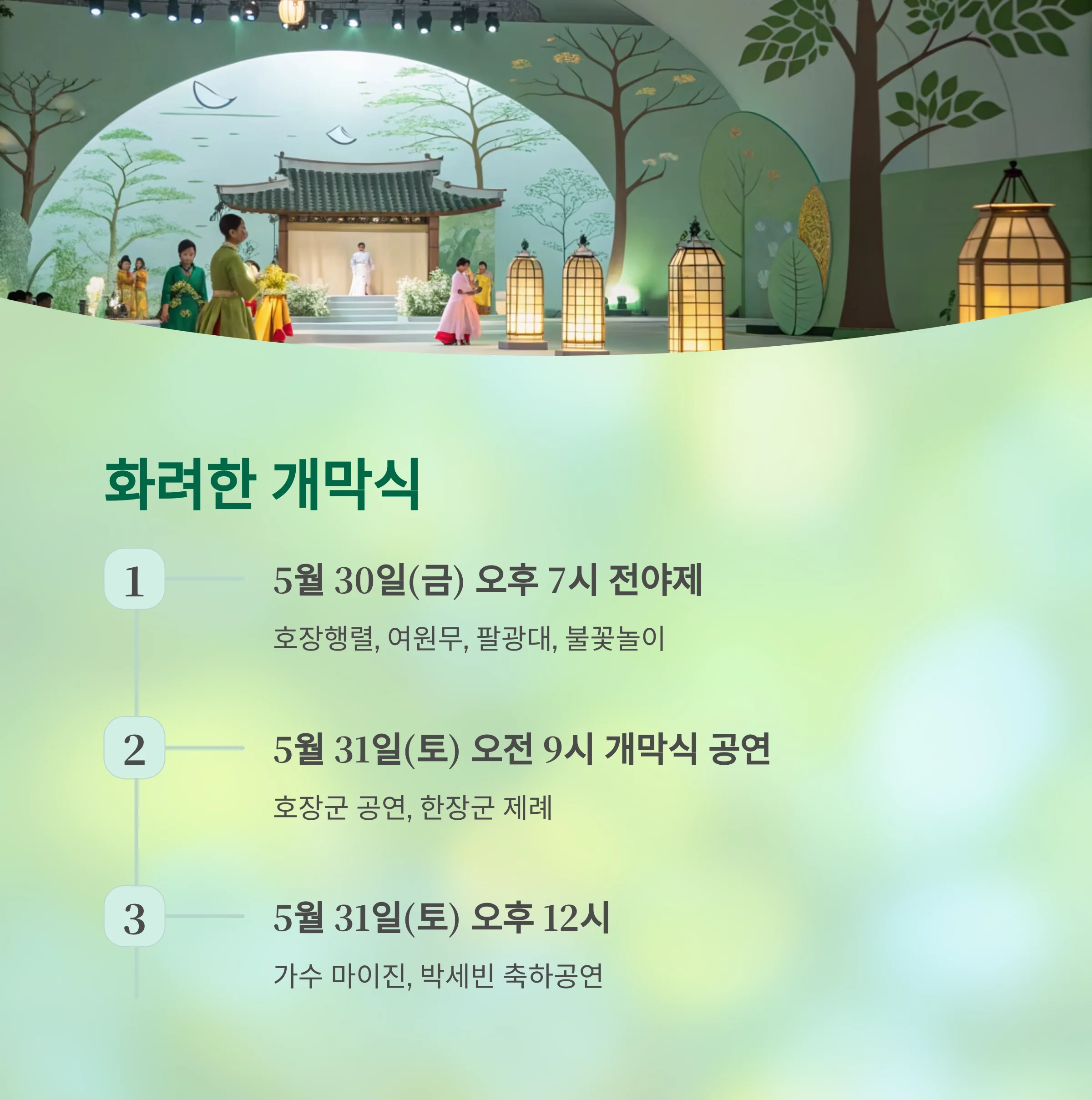 화려한 개막식

1

5월 30일(금) 오후 7시 전야제

호장행렬, 여원무, 팔광대, 불꽃놀이

2

5월 31일(토) 오전 9시 개막식 공연

호장군 공연, 한장군 제례

3

5월 31일(토) 오후 12시

가수 마이진, 박세빈 축하공연